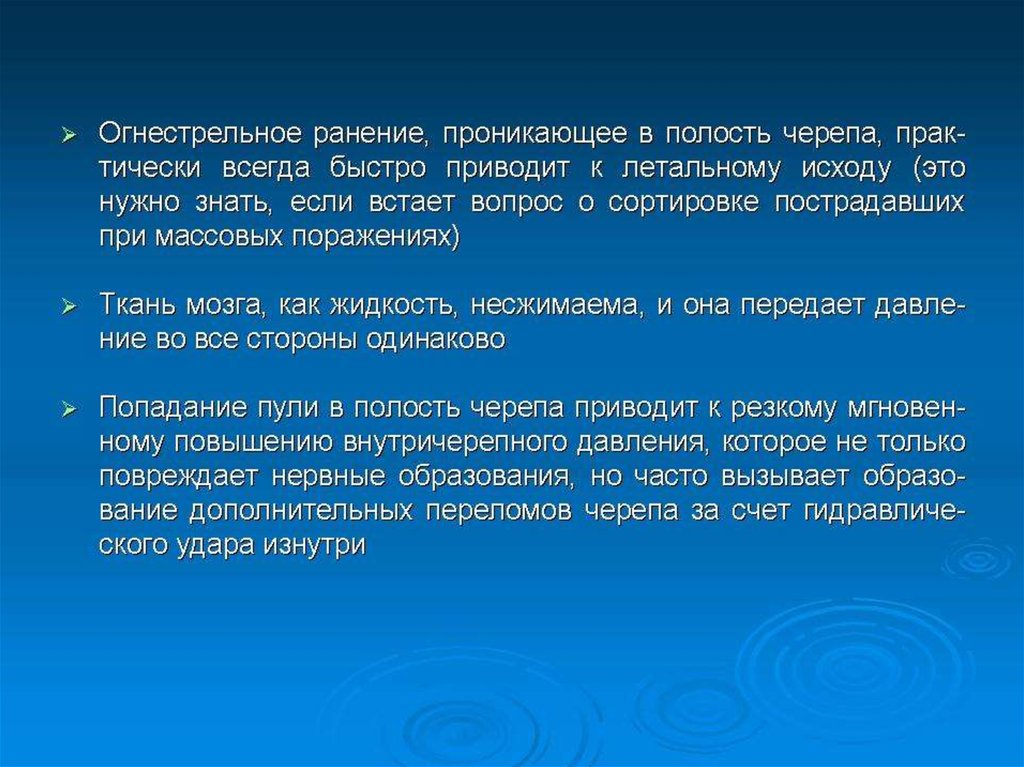 ➢ Огнестрельное ранение, проникающее в полость черепа, практически всегда быстро приводит к летальному исходу (это нужно знать, если встает вопрос о сортировке пострадавших при массовых поражениях)

➢ Ткань мозга, как жидкость, несжимаема, и она передает давление во все стороны одинаково

➢ Попадание пули в полость черепа приводит к резкому мгновенному повышению внутричерепного давления, которое не только повреждает нервные образования, но часто вызывает образование дополнительных переломов черепа за счет гидравлического удара изнутри